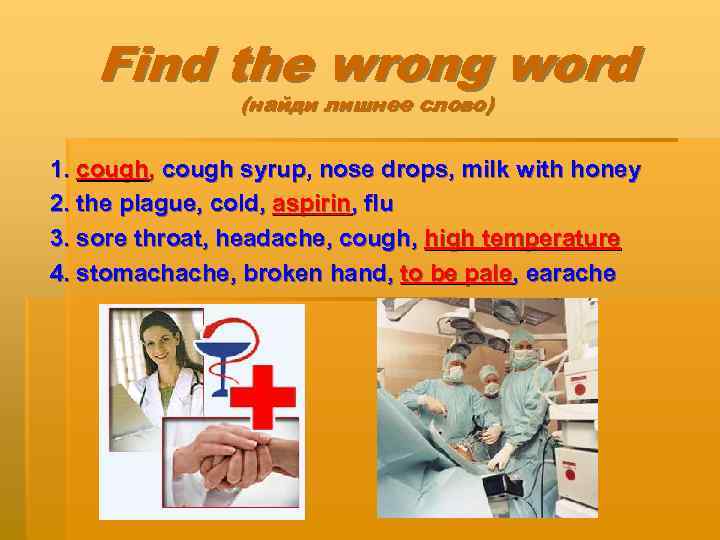 Find the wrong word
(найди лишнее слово)

1. cough, cough syrup, nose drops, milk with honey
2. the plague, cold, aspirin, flu
3. sore throat, headache, cough, high temperature
4. stomachache, broken hand, to be pale, earache